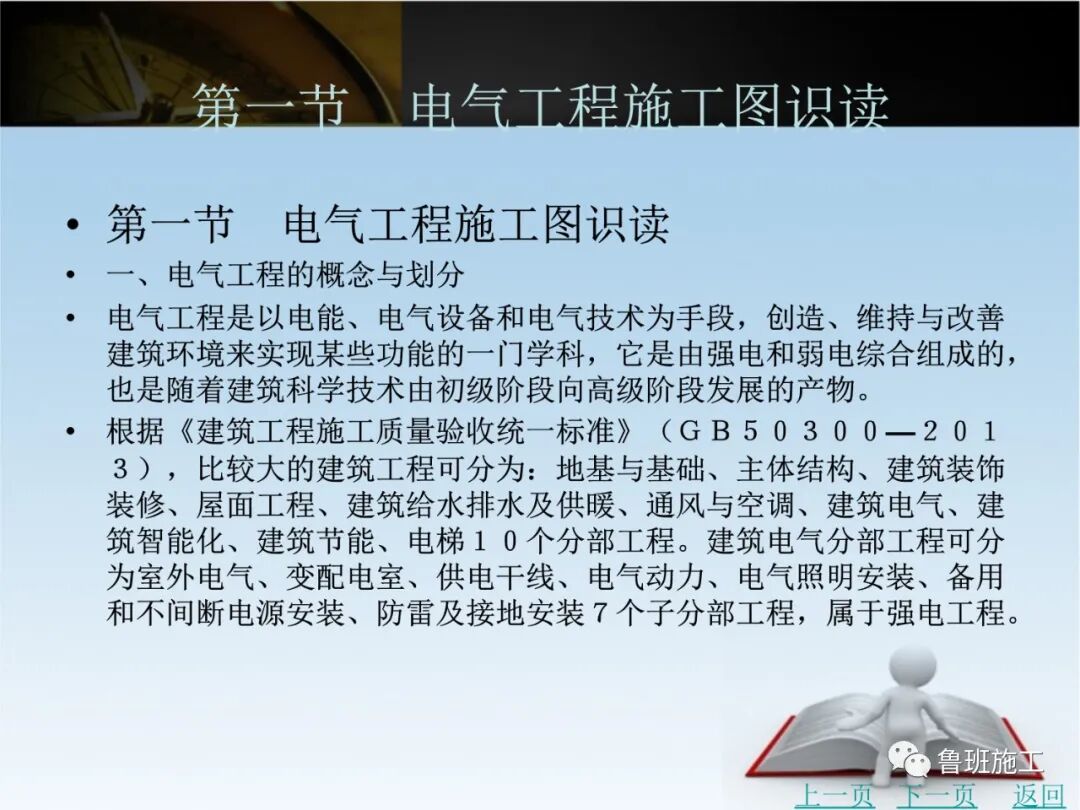 第一节　电气工程施工图识读

• 第一节　电气工程施工图识读
• 一、电气工程的概念与划分
• 电气工程是以电能、电气设备和电气技术为手段，创造、维持与改善建筑环境来实现某些功能的一门学科，它是由强电和弱电综合组成的，也是随着建筑科学技术由初级阶段向高级阶段发展的产物。
• 根据《建筑工程施工质量验收统一标准》（ＧＢ５０３００—２０１３），比较大的建筑工程可分为：地基与基础、主体结构、建筑装饰装修、屋面工程、建筑给水排水及供暖、通风与空调、建筑电气、建筑智能化、建筑节能、电梯１０个分部工程。建筑电气分部工程可分为室外电气、变配电室、供电干线、电气动力、电气照明安装、备用和不间断电源安装、防雷及接地安装７个子分部工程，属于强电工程。

鲁班施工
上一页　下一页　返回